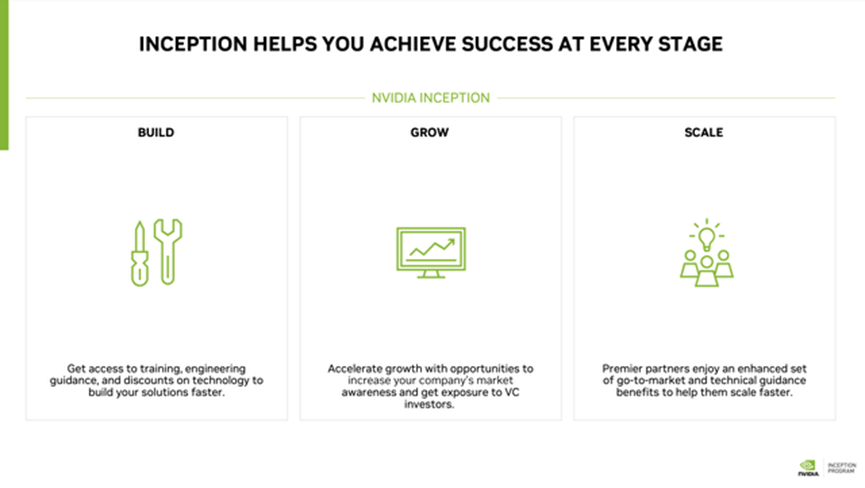 INCEPTION HELPS YOU ACHIEVE SUCCESS AT EVERY STAGE

NVIDIA INCEPTION

BUILD

Get access to training, engineering guidance, and discounts on technology to build your solutions faster.

GROW

Accelerate growth with opportunities to increase your company's market awareness and get exposure to VC investors.

SCALE

Premier partners enjoy an enhanced set of go-to-market and technical guidance benefits to help them scale faster.

NVIDIA

INCEPTION PROGRAM